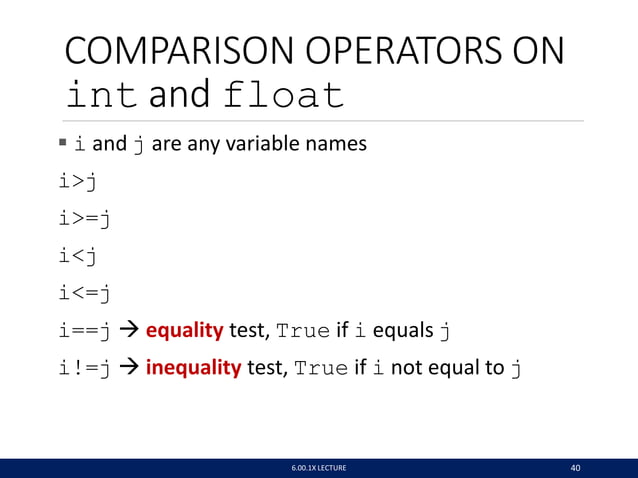 COMPARISON OPERATORS ON int and float

▪ i and j are any variable names

i>j

i>=j

i<j

i<=j

i==j → equality test, True if i equals j

i!=j → inequality test, True if i not equal to j

6.00.1X LECTURE

40